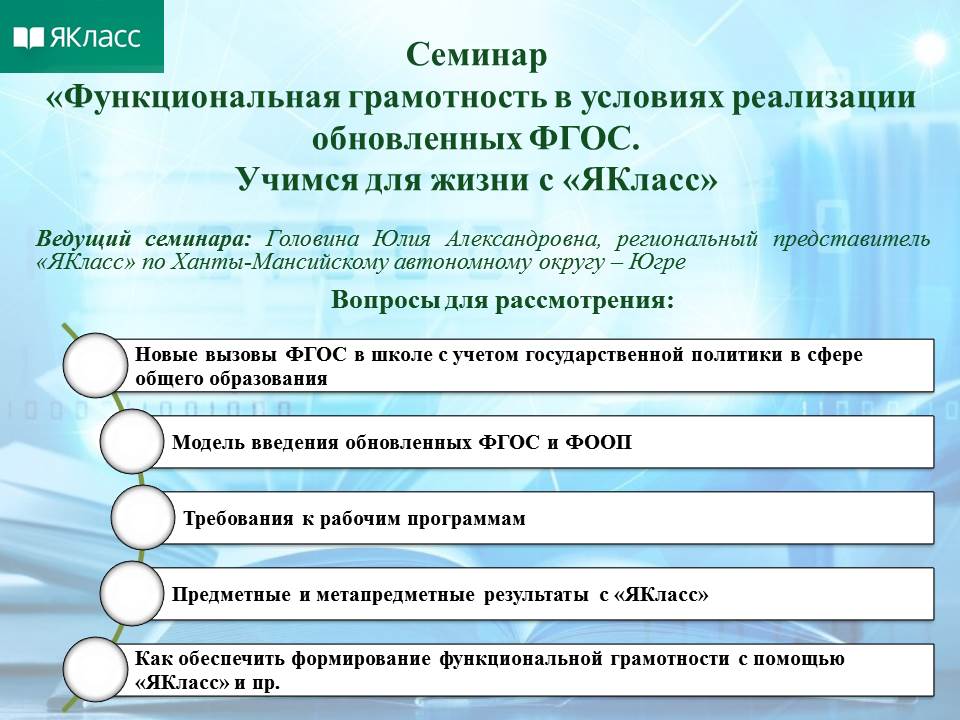 ЯКласс

Семинар
«Функциональная грамотность в условиях реализации обновленных ФГОС.
Учимся для жизни с «ЯКласс»

Ведущий семинара: Головина Юлия Александровна, региональный представитель «ЯКласс» по Ханты-Мансийскому автономному округу – Югре

Вопросы для рассмотрения:

Новые вызовы ФГОС в школе с учетом государственной политики в сфере общего образования

Модель введения обновленных ФГОС и ФООП

Требования к рабочим программам

Предметные и метапредметные результаты с «ЯКласс»

Как обеспечить формирование функциональной грамотности с помощью «ЯКласс» и пр.